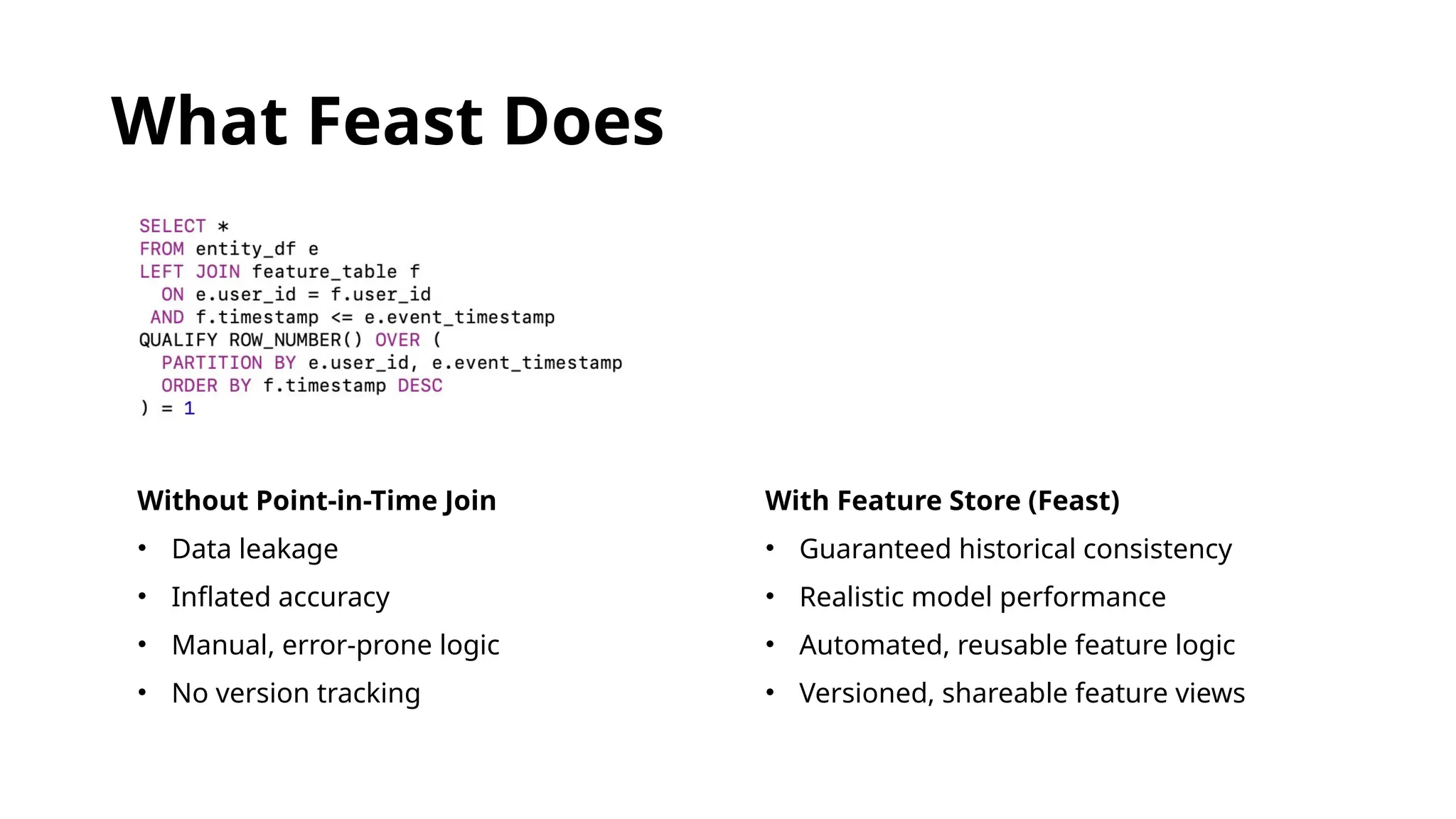 What Feast Does

SELECT *
FROM entity_df e
LEFT JOIN feature_table f
  ON e.user_id = f.user_id
 AND f.timestamp <= e.event_timestamp
QUALIFY ROW_NUMBER() OVER (
  PARTITION BY e.user_id, e.event_timestamp
  ORDER BY f.timestamp DESC
) = 1

Without Point-in-Time Join

• Data leakage
• Inflated accuracy
• Manual, error-prone logic
• No version tracking

With Feature Store (Feast)

• Guaranteed historical consistency
• Realistic model performance
• Automated, reusable feature logic
• Versioned, shareable feature views